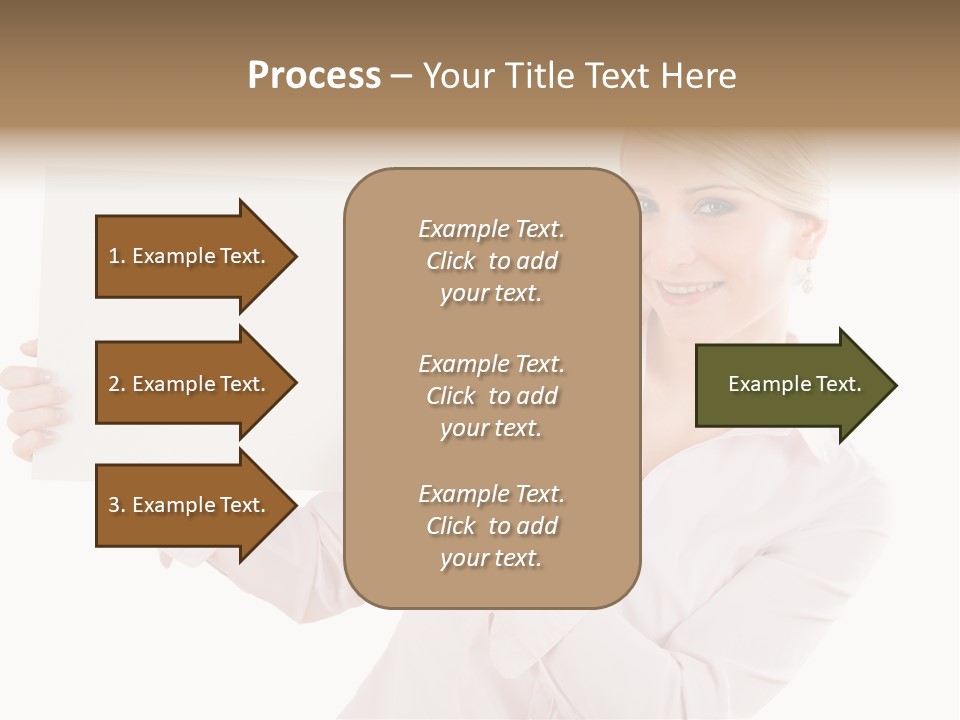 Process – Your Title Text Here

1. Example Text.

2. Example Text.

3. Example Text.

Example Text. Click to add your text.

Example Text. Click to add your text.

Example Text. Click to add your text.

Example Text.